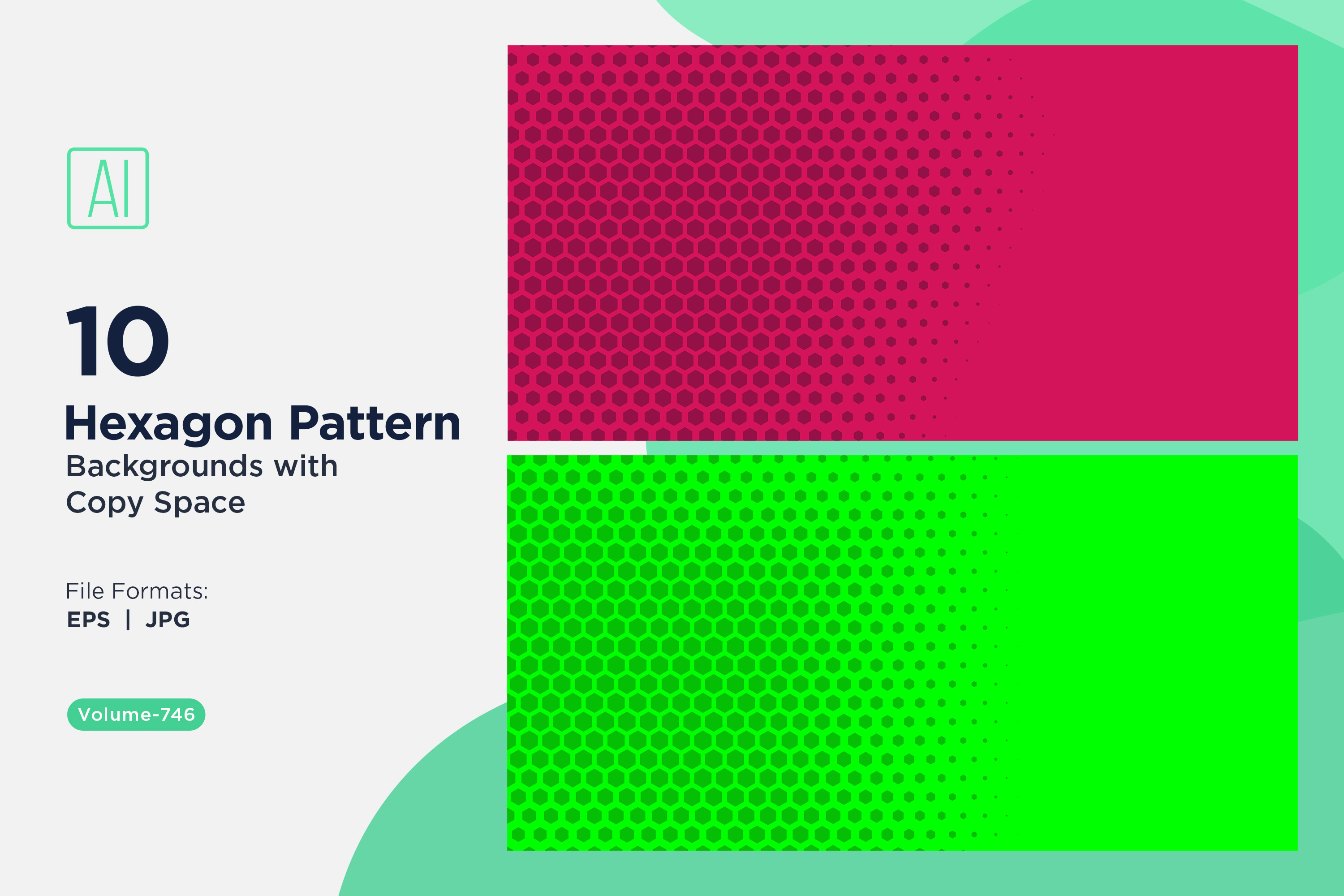 AI

10

Hexagon Pattern

Backgrounds with Copy Space

File Formats:
EPS | JPG

Volume-746